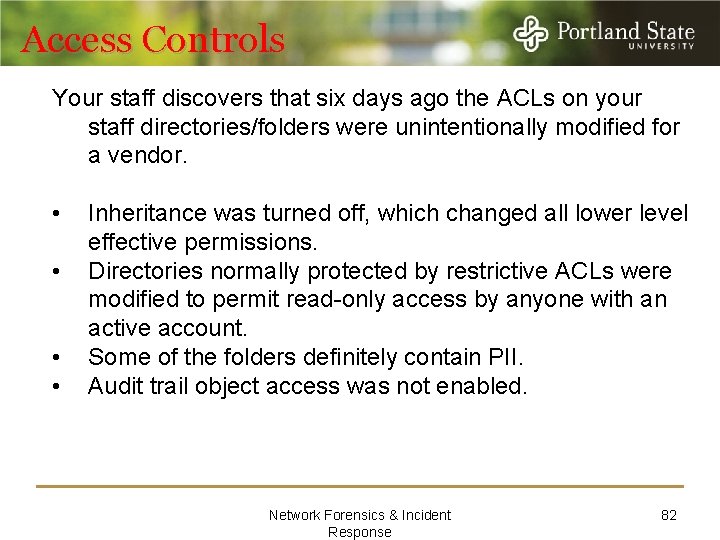 Access Controls

Portland State UNIVERSITY

Your staff discovers that six days ago the ACLs on your staff directories/folders were unintentionally modified for a vendor.

• Inheritance was turned off, which changed all lower level effective permissions.
• Directories normally protected by restrictive ACLs were modified to permit read-only access by anyone with an active account.
• Some of the folders definitely contain PII.
• Audit trail object access was not enabled.

Network Forensics & Incident Response

82